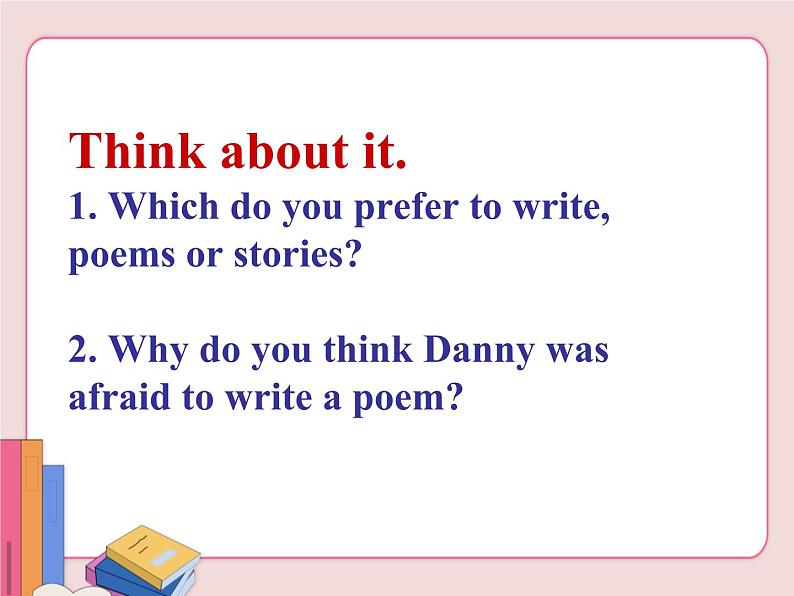 Think about it.
1. Which do you prefer to write, poems or stories?

2. Why do you think Danny was afraid to write a poem?